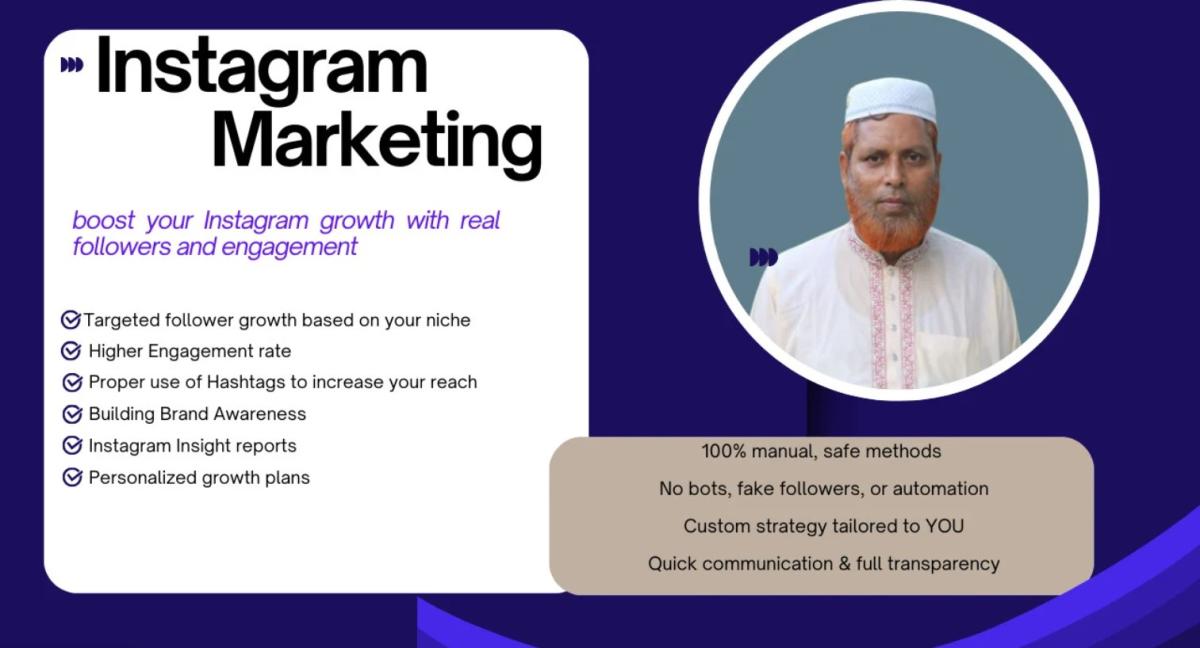 Instagram Marketing

boost your Instagram growth with real followers and engagement

Targeted follower growth based on your niche
Higher Engagement rate
Proper use of Hashtags to increase your reach
Building Brand Awareness
Instagram Insight reports
Personalized growth plans

100% manual, safe methods
No bots, fake followers, or automation
Custom strategy tailored to YOU
Quick communication & full transparency